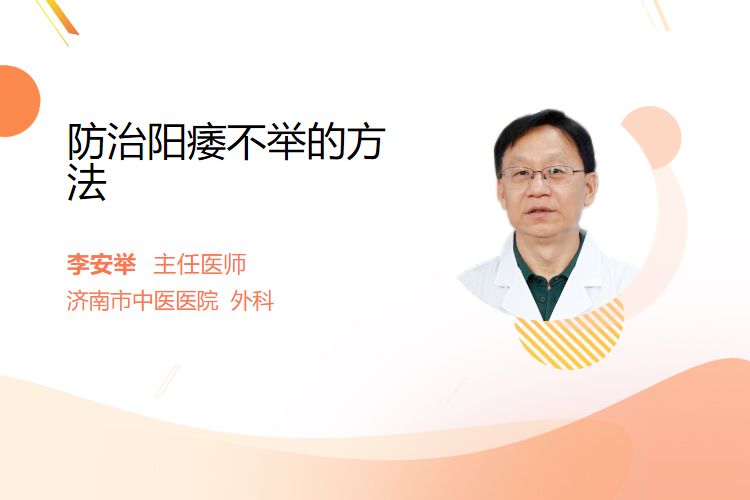 防治阳痿不举的方法

李安举 主任医师
济南市中医医院 外科